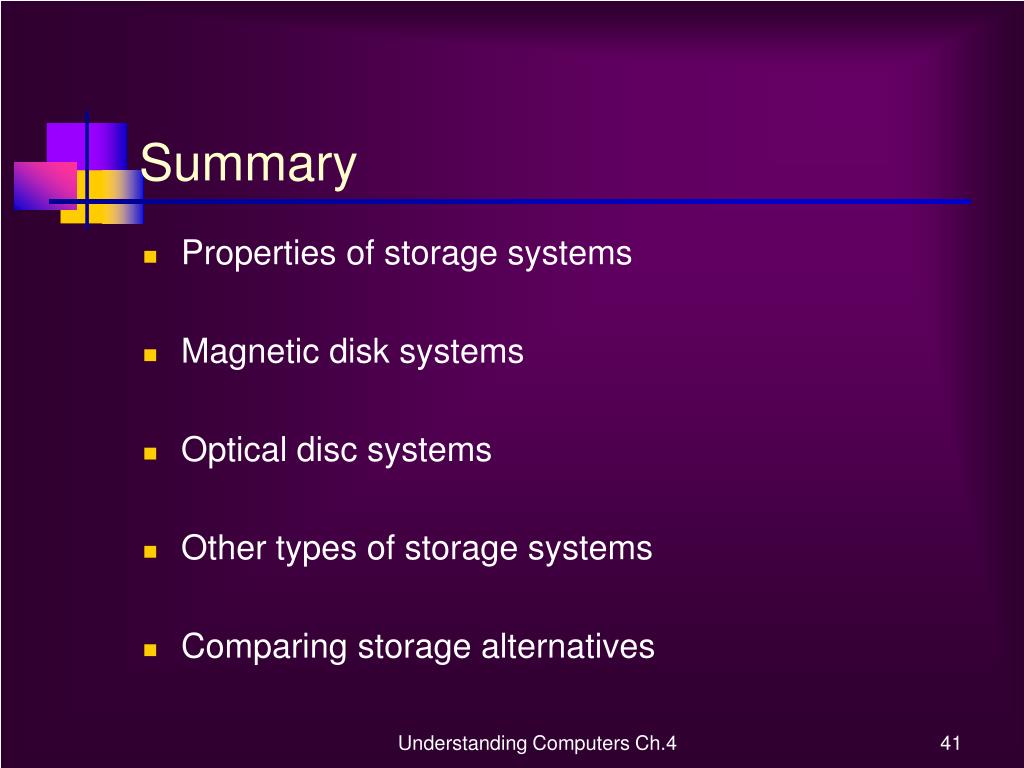 Summary

- Properties of storage systems
- Magnetic disk systems
- Optical disc systems
- Other types of storage systems
- Comparing storage alternatives

Understanding Computers Ch.4

41